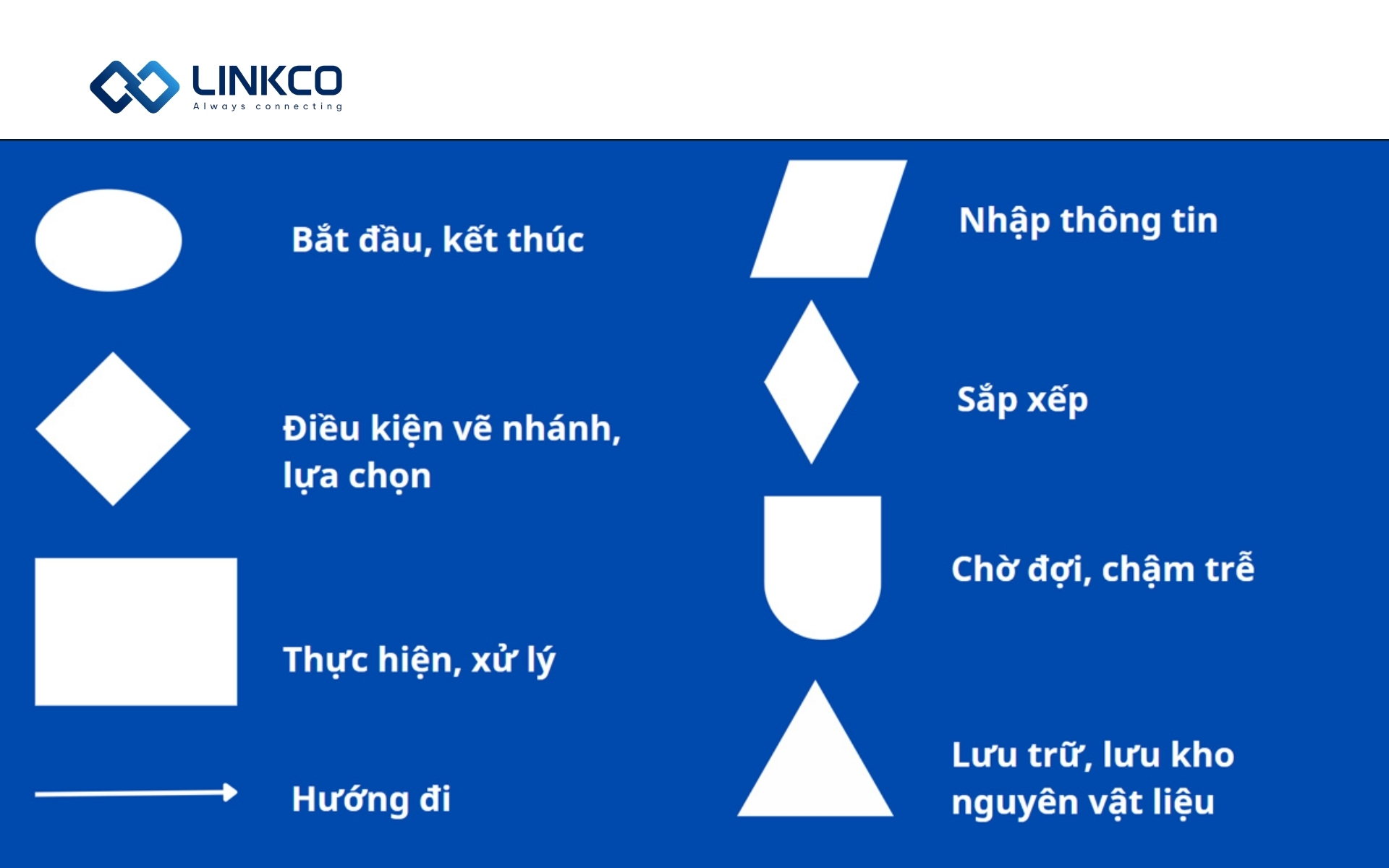 LINKCO
Always connecting

Bắt đầu, kết thúc

Điều kiện vẽ nhánh, lựa chọn

Thực hiện, xử lý

Hướng đi

Nhập thông tin

Sắp xếp

Chờ đợi, chậm trễ

Lưu trữ, lưu kho nguyên vật liệu